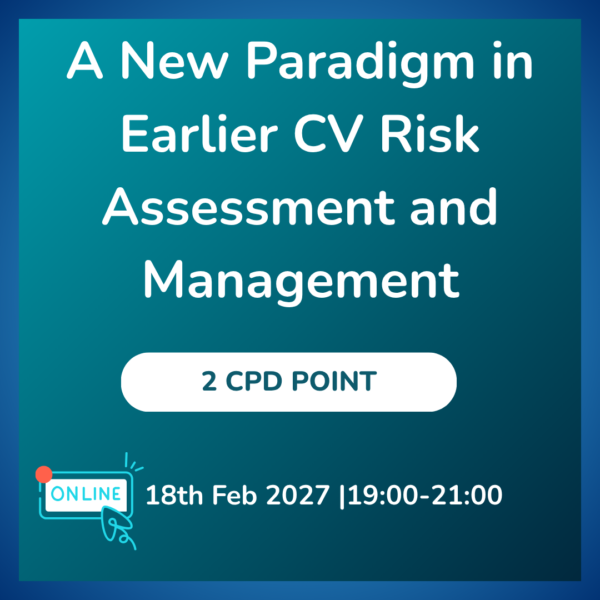 A New Paradigm in Earlier CV Risk Assessment and Management

2 CPD POINT

ONLINE

18th Feb 2027 |19:00-21:00